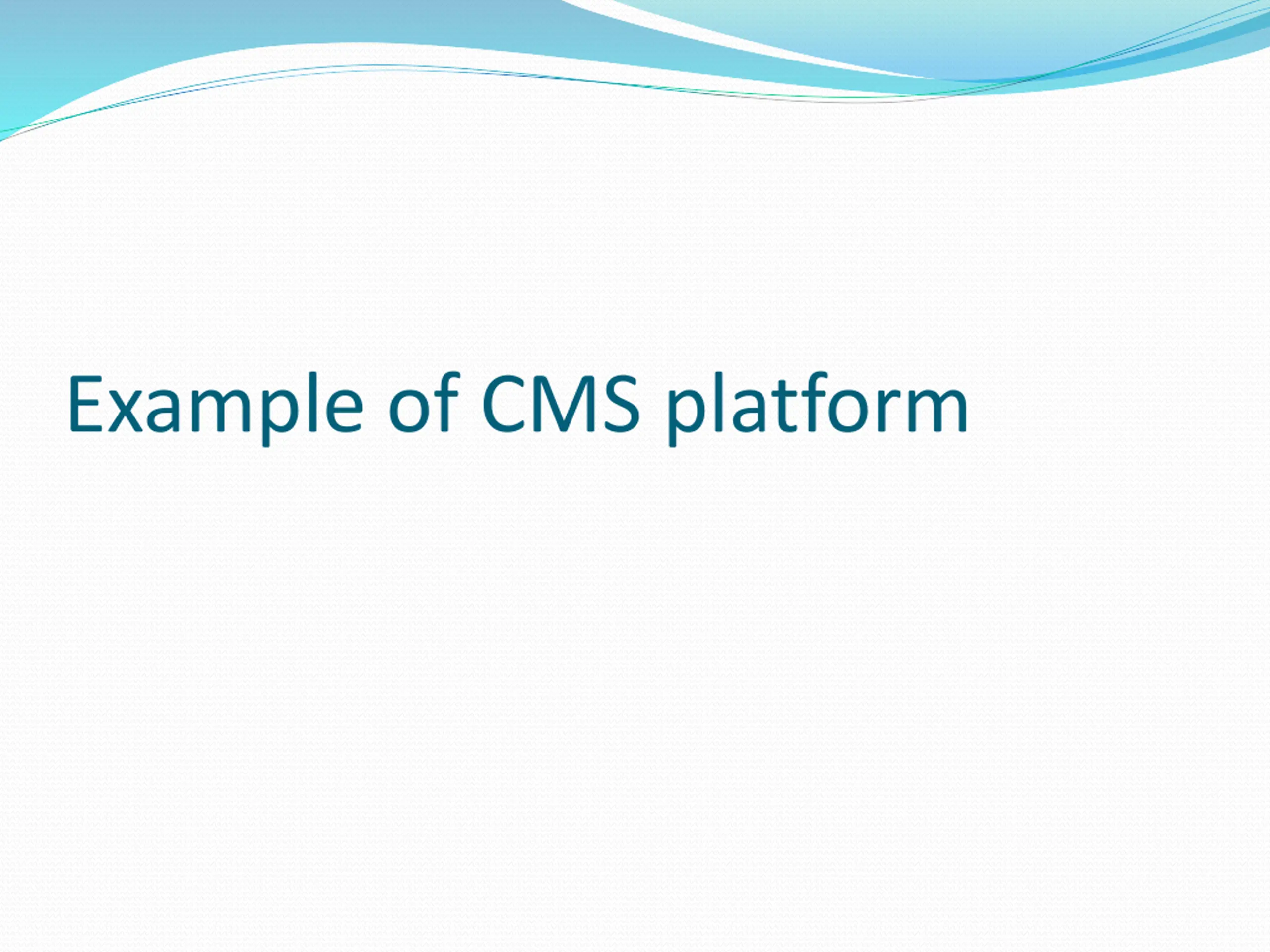 Example of CMS platform